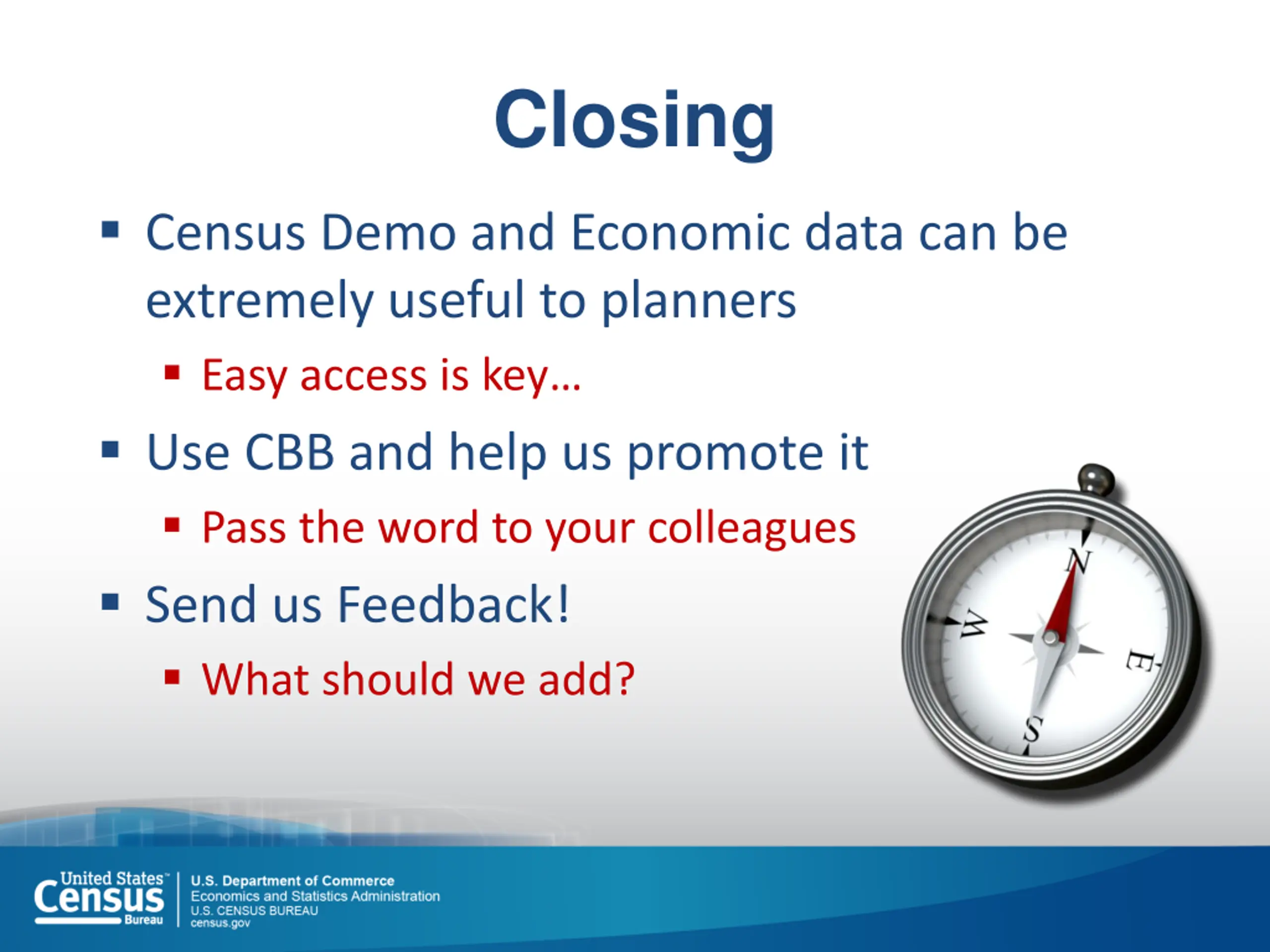 Closing

▪ Census Demo and Economic data can be extremely useful to planners
    ▪ Easy access is key…
▪ Use CBB and help us promote it
    ▪ Pass the word to your colleagues
▪ Send us Feedback!
    ▪ What should we add?

N
W
E
S

United States™ Census Bureau

U.S. Department of Commerce
Economics and Statistics Administration
U.S. CENSUS BUREAU
census.gov